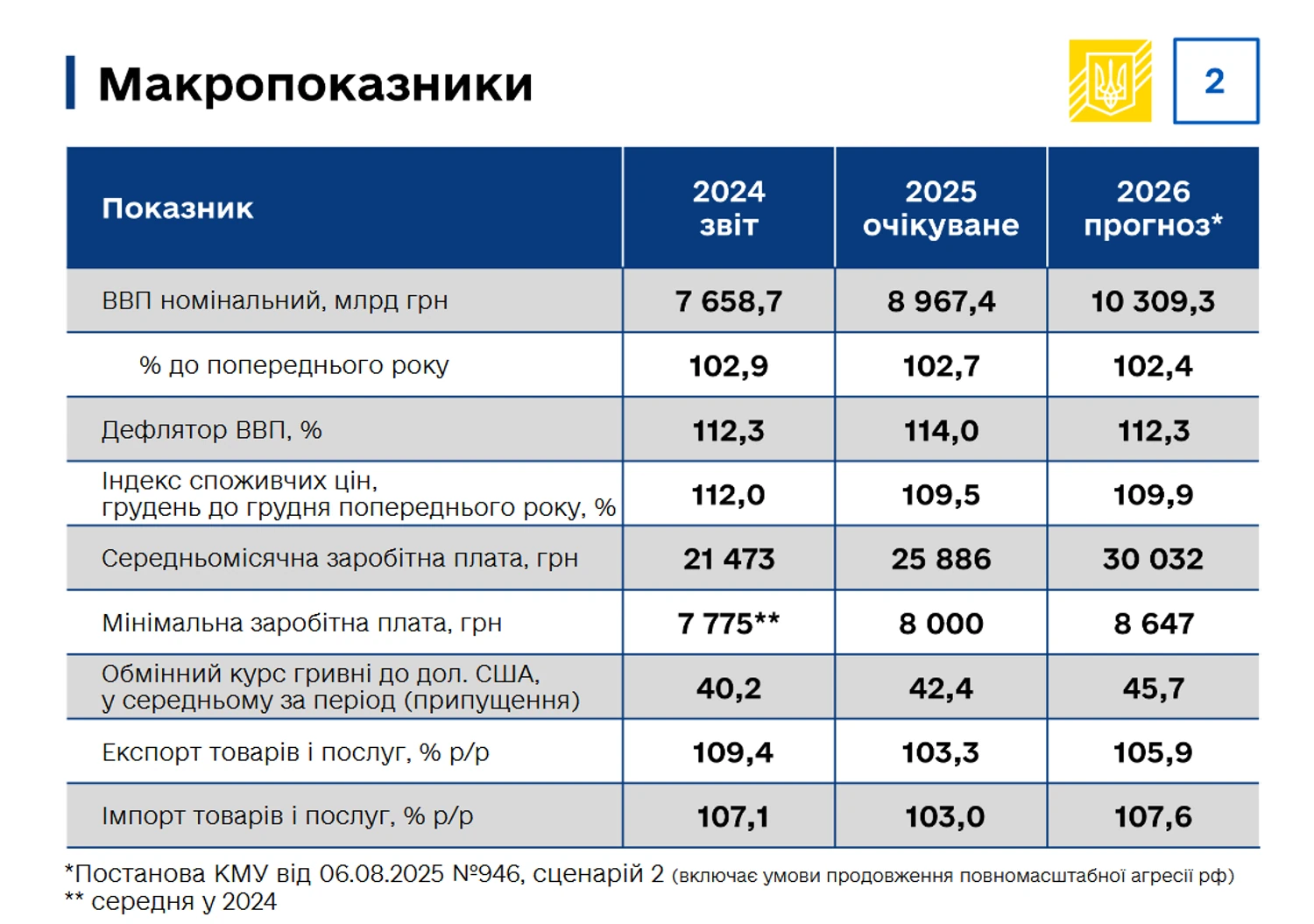 Макропоказники

2

| Показник | 2024 звіт | 2025 очікуване | 2026 прогноз* |
|---|---|---|---|
| ВВП номінальний, млрд грн | 7 658,7 | 8 967,4 | 10 309,3 |
| % до попереднього року | 102,9 | 102,7 | 102,4 |
| Дефлятор ВВП, % | 112,3 | 114,0 | 112,3 |
| Індекс споживчих цін, грудень до грудня попереднього року, % | 112,0 | 109,5 | 109,9 |
| Середньомісячна заробітна плата, грн | 21 473 | 25 886 | 30 032 |
| Мінімальна заробітна плата, грн | 7 775** | 8 000 | 8 647 |
| Обмінний курс гривні до дол. США, у середньому за період (припущення) | 40,2 | 42,4 | 45,7 |
| Експорт товарів і послуг, % р/р | 109,4 | 103,3 | 105,9 |
| Імпорт товарів і послуг, % р/р | 107,1 | 103,0 | 107,6 |

*Постанова КМУ від 06.08.2025 №946, сценарій 2 (включає умови продовження повномасштабної агресії рф)
** середня у 2024